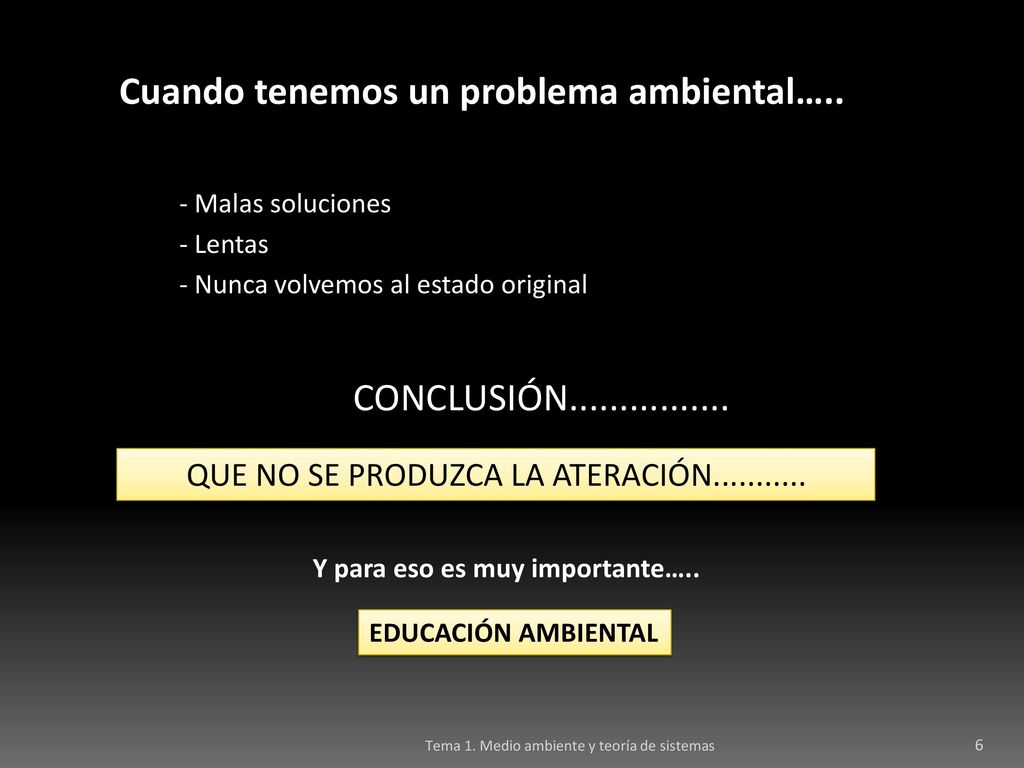 Cuando tenemos un problema ambiental…..

- Malas soluciones
- Lentas
- Nunca volvemos al estado original

CONCLUSIÓN................

QUE NO SE PRODUZCA LA ATERACIÓN..........

Y para eso es muy importante…..

EDUCACIÓN AMBIENTAL

Tema 1. Medio ambiente y teoría de sistemas

6